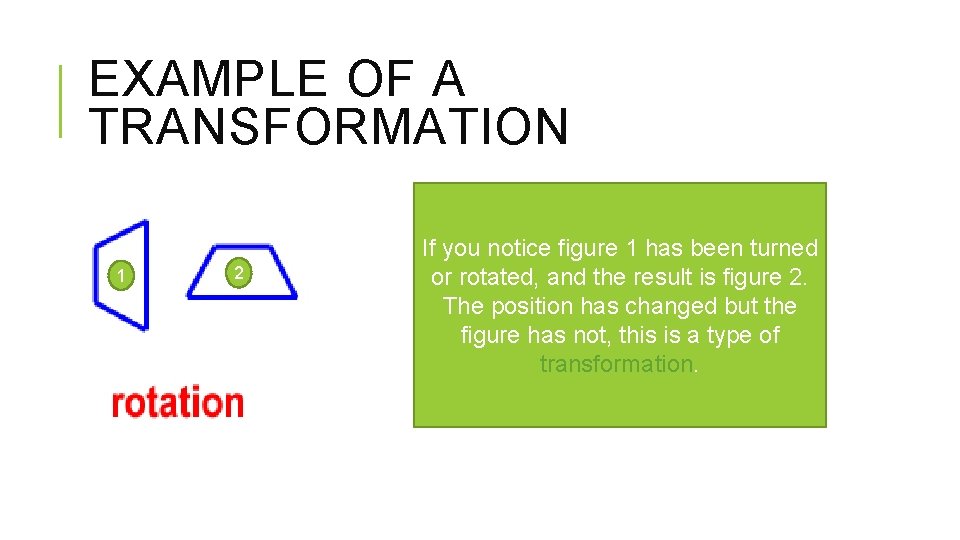 EXAMPLE OF A TRANSFORMATION

1

2

rotation

If you notice figure 1 has been turned or rotated, and the result is figure 2. The position has changed but the figure has not, this is a type of transformation.